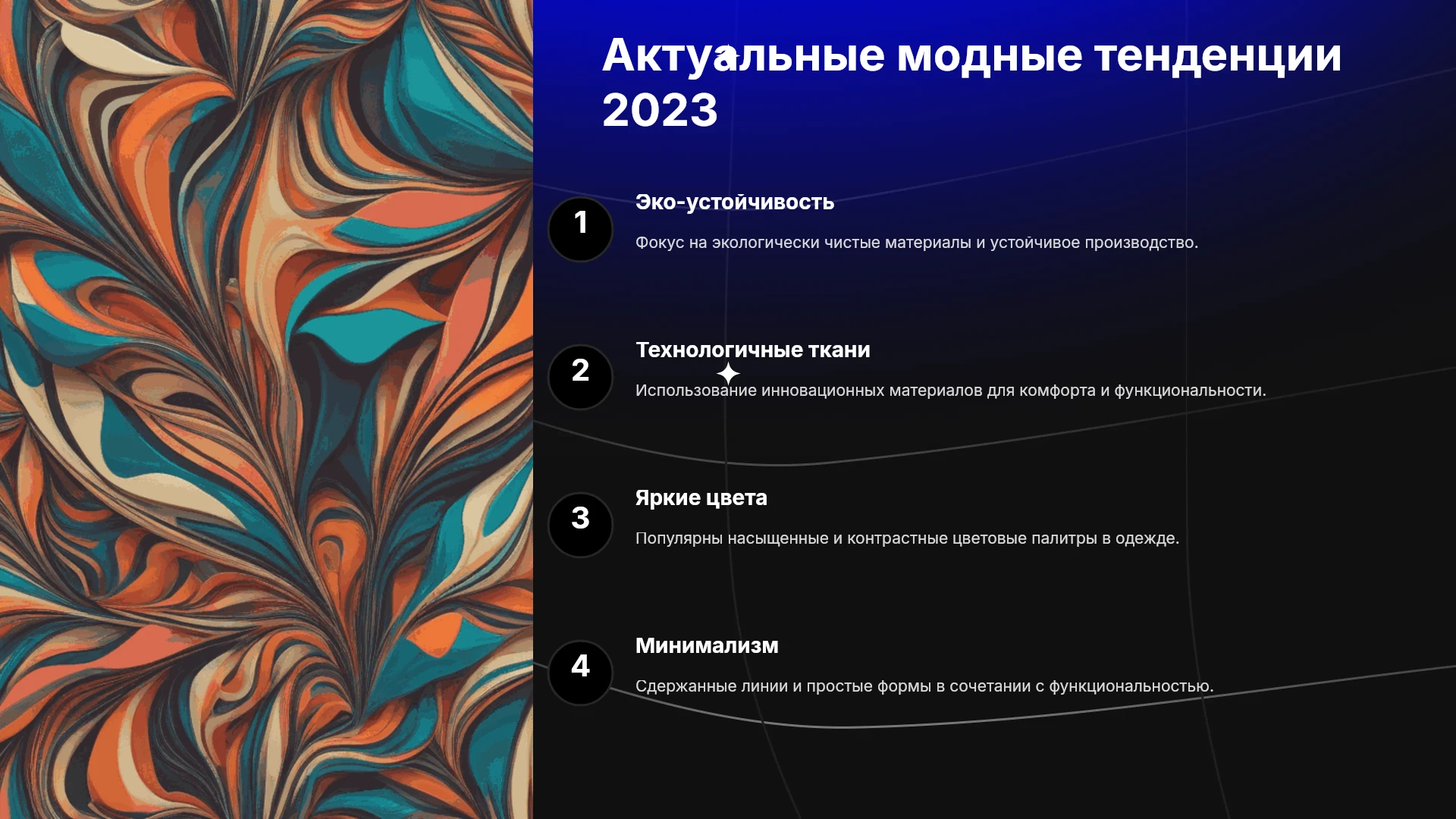 Актуальные модные тенденции 2023

1

Эко-устойчивость

Фокус на экологически чистые материалы и устойчивое производство.

2

Технологичные ткани

Использование инновационных материалов для комфорта и функциональности.

3

Яркие цвета

Популярны насыщенные и контрастные цветовые палитры в одежде.

4

Минимализм

Сдержанные линии и простые формы в сочетании с функциональностью.